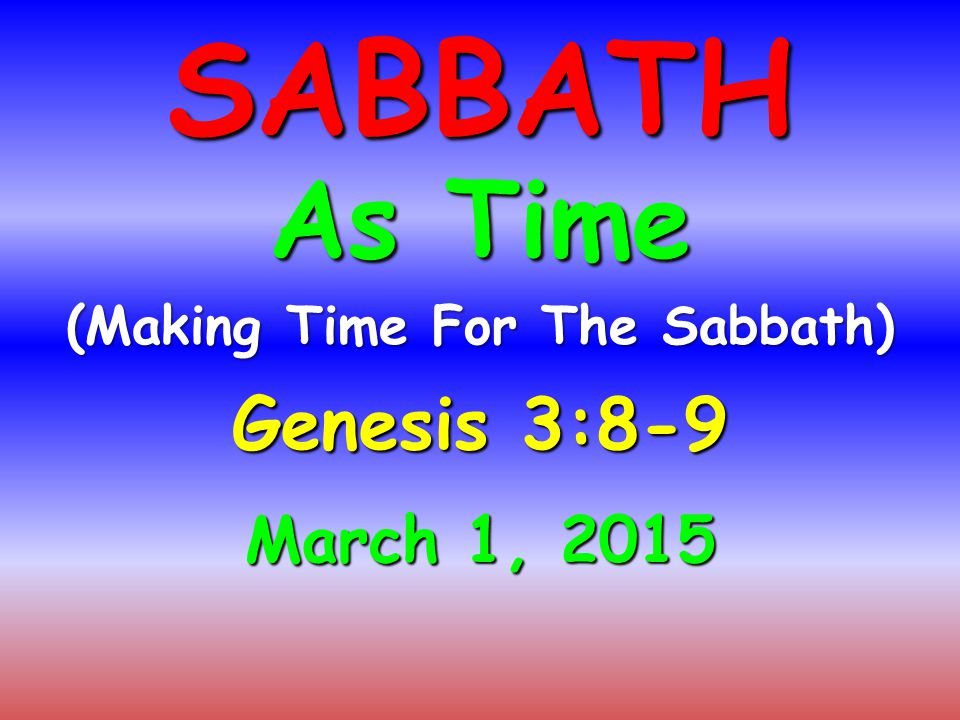 SABBATH

As Time

(Making Time For The Sabbath)

Genesis 3:8-9

March 1, 2015